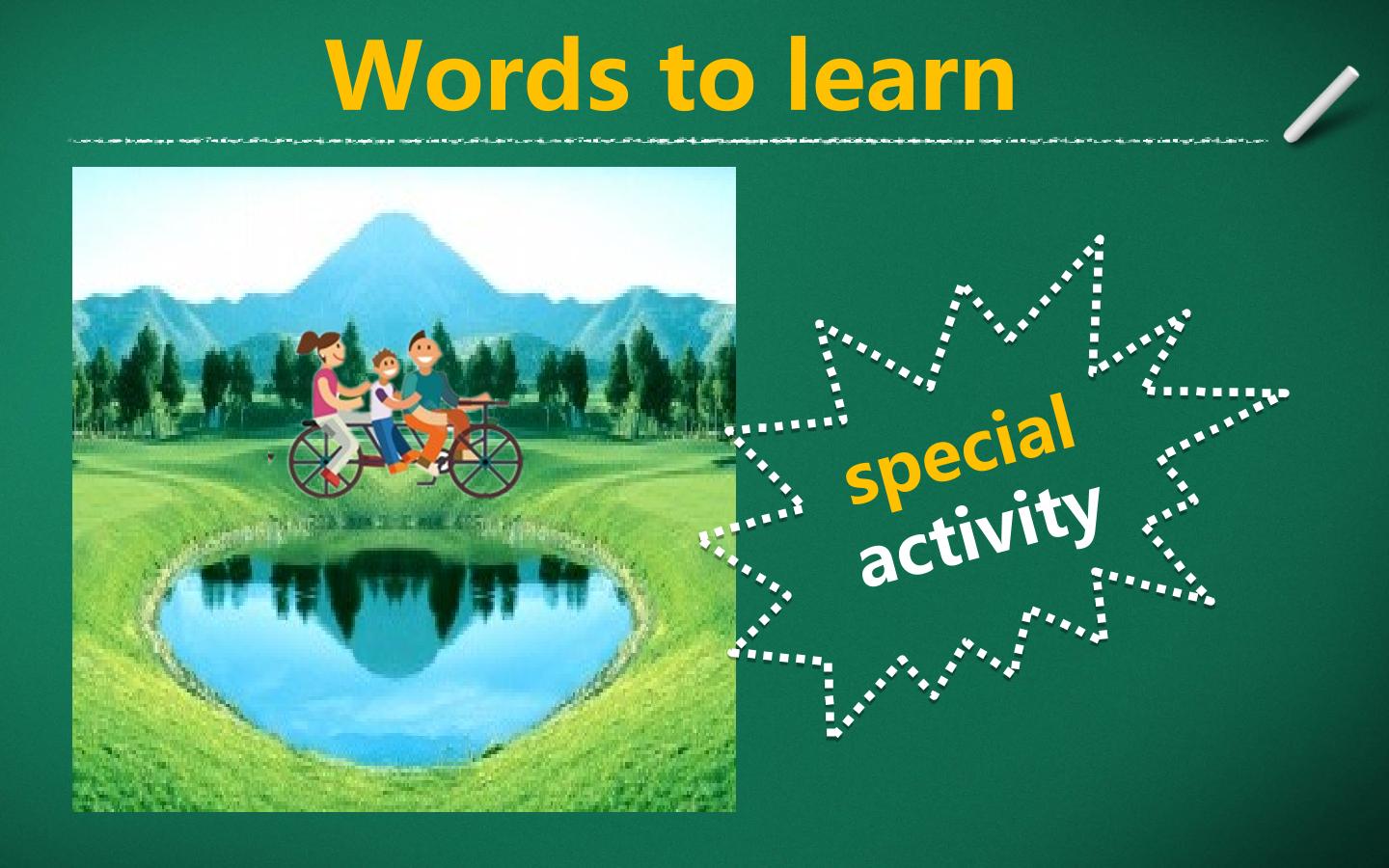 Words to learn

special
activity